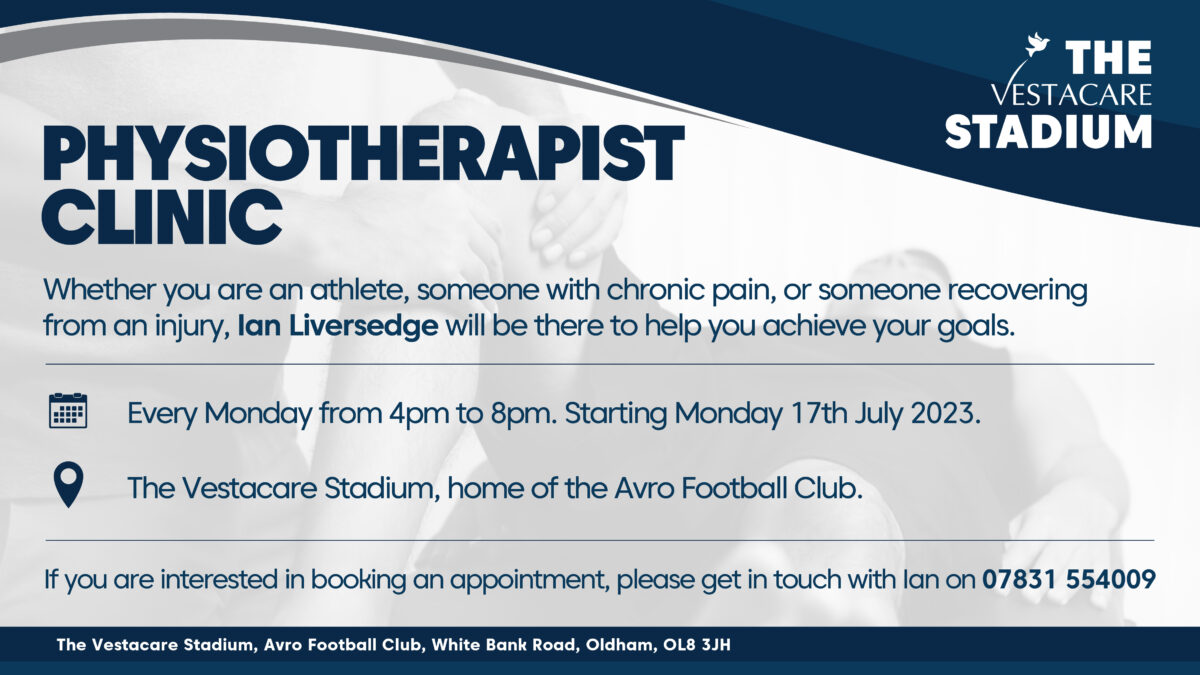 THE VESTACARE STADIUM

PHYSIOTHERAPIST CLINIC

Whether you are an athlete, someone with chronic pain, or someone recovering from an injury, Ian Liversedge will be there to help you achieve your goals.

Every Monday from 4pm to 8pm. Starting Monday 17th July 2023.

The Vestacare Stadium, home of the Avro Football Club.

If you are interested in booking an appointment, please get in touch with Ian on 07831 554009

The Vestacare Stadium, Avro Football Club, White Bank Road, Oldham, OL8 3JH